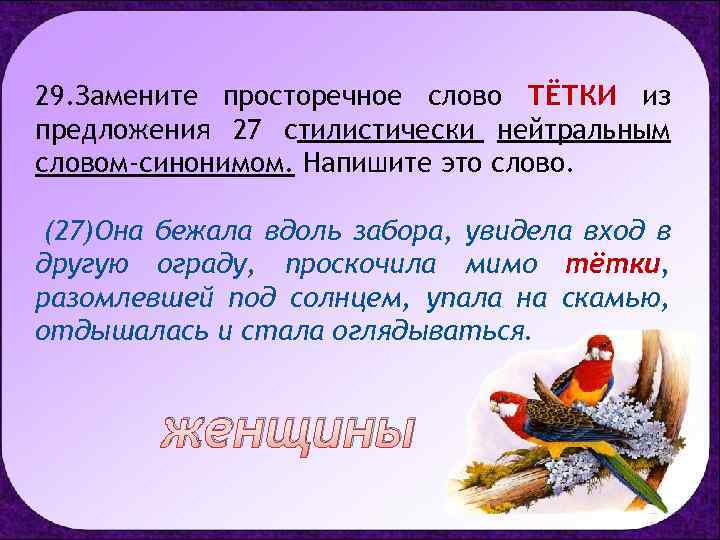 29.Замените просторечное слово ТЁТКИ из предложения 27 стилистически нейтральным словом-синонимом. Напишите это слово.

(27)Она бежала вдоль забора, увидела вход в другую ограду, проскочила мимо тётки, разомлевшей под солнцем, упала на скамью, отдышалась и стала оглядываться.

женщины